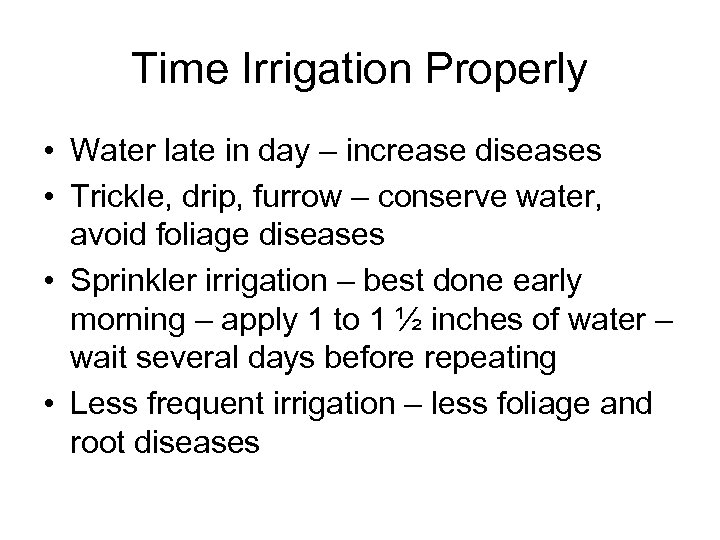 Time Irrigation Properly

• Water late in day – increase diseases
• Trickle, drip, furrow – conserve water, avoid foliage diseases
• Sprinkler irrigation – best done early morning – apply 1 to 1 ½ inches of water – wait several days before repeating
• Less frequent irrigation – less foliage and root diseases